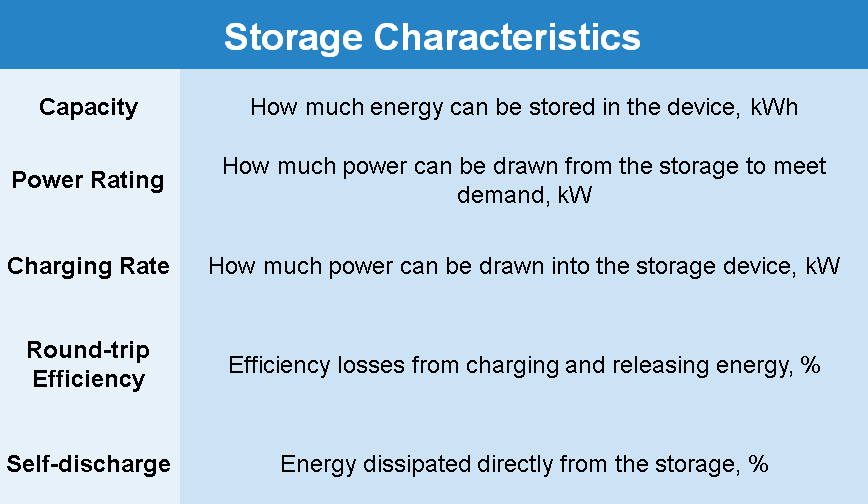 Storage Characteristics

| | |
|---|---|
| Capacity | How much energy can be stored in the device, kWh |
| Power Rating | How much power can be drawn from the storage to meet demand, kW |
| Charging Rate | How much power can be drawn into the storage device, kW |
| Round-trip Efficiency | Efficiency losses from charging and releasing energy, % |
| Self-discharge | Energy dissipated directly from the storage, % |